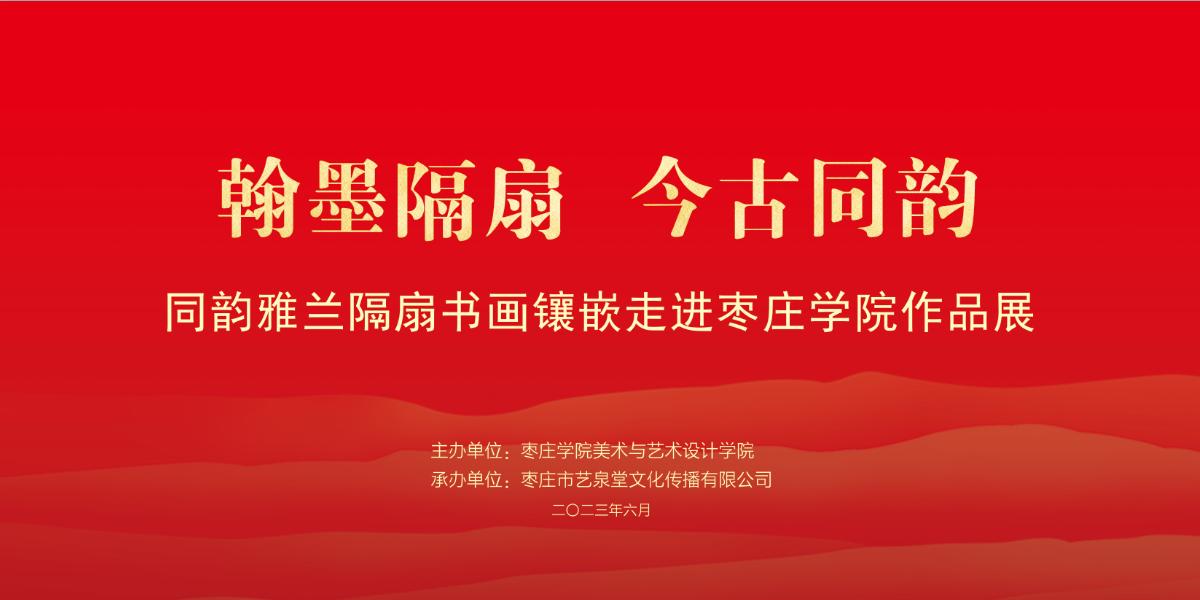 翰墨隔扇　今古同韵

同韵雅兰隔扇书画镶嵌走进枣庄学院作品展

主办单位：枣庄学院美术与艺术设计学院
承办单位：枣庄市艺泉堂文化传播有限公司
二〇二三年六月